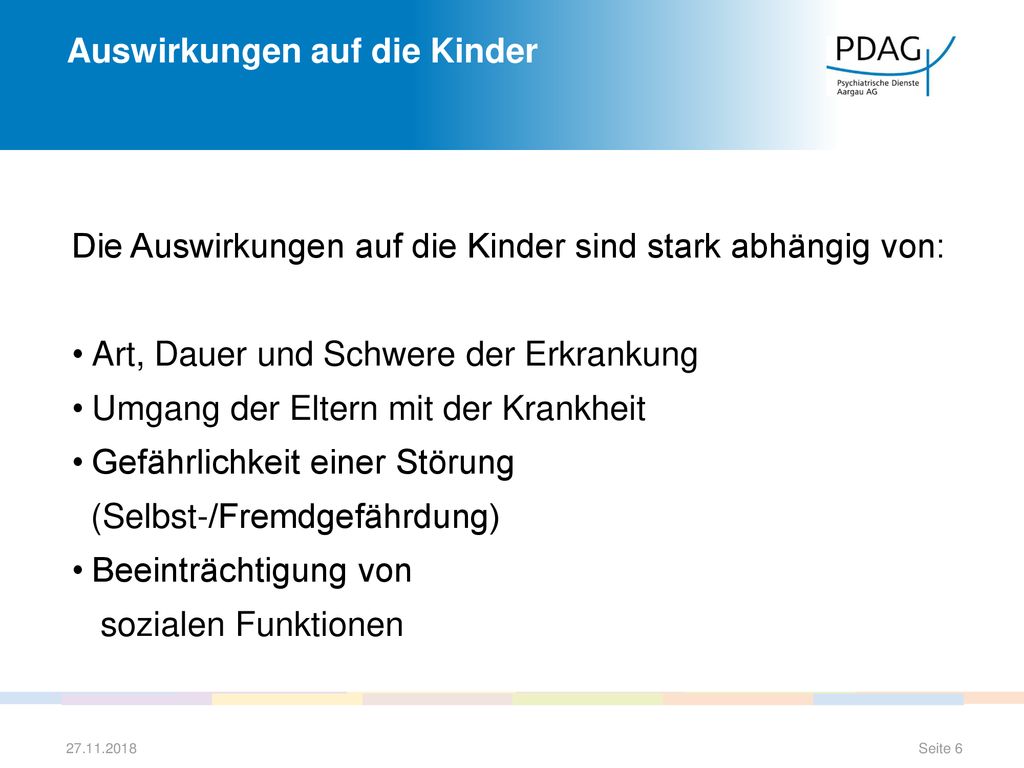 Auswirkungen auf die Kinder

PDAG
Psychiatrische Dienste Aargau AG

Die Auswirkungen auf die Kinder sind stark abhängig von:

• Art, Dauer und Schwere der Erkrankung
• Umgang der Eltern mit der Krankheit
• Gefährlichkeit einer Störung (Selbst-/Fremdgefährdung)
• Beeinträchtigung von sozialen Funktionen

27.11.2018

Seite 6